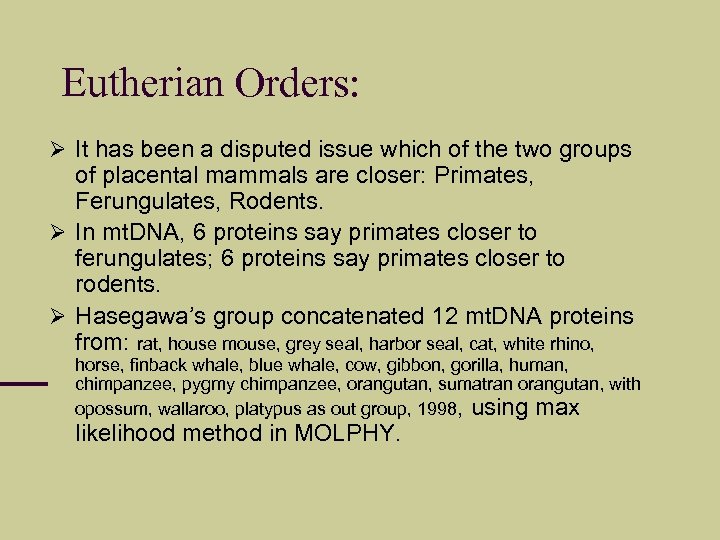 Eutherian Orders:

➢ It has been a disputed issue which of the two groups of placental mammals are closer: Primates, Ferungulates, Rodents.

➢ In mtDNA, 6 proteins say primates closer to ferungulates; 6 proteins say primates closer to rodents.

➢ Hasegawa's group concatenated 12 mtDNA proteins from: rat, house mouse, grey seal, harbor seal, cat, white rhino, horse, finback whale, blue whale, cow, gibbon, gorilla, human, chimpanzee, pygmy chimpanzee, orangutan, sumatran orangutan, with opossum, wallaroo, platypus as out group, 1998, using max likelihood method in MOLPHY.